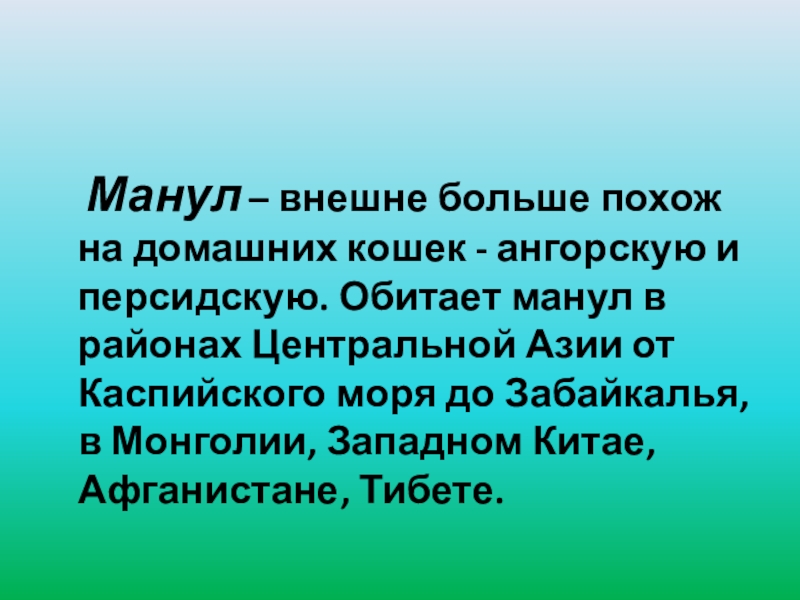 Манул – внешне больше похож на домашних кошек - ангорскую и персидскую. Обитает манул в районах Центральной Азии от Каспийского моря до Забайкалья, в Монголии, Западном Китае, Афганистане, Тибете.